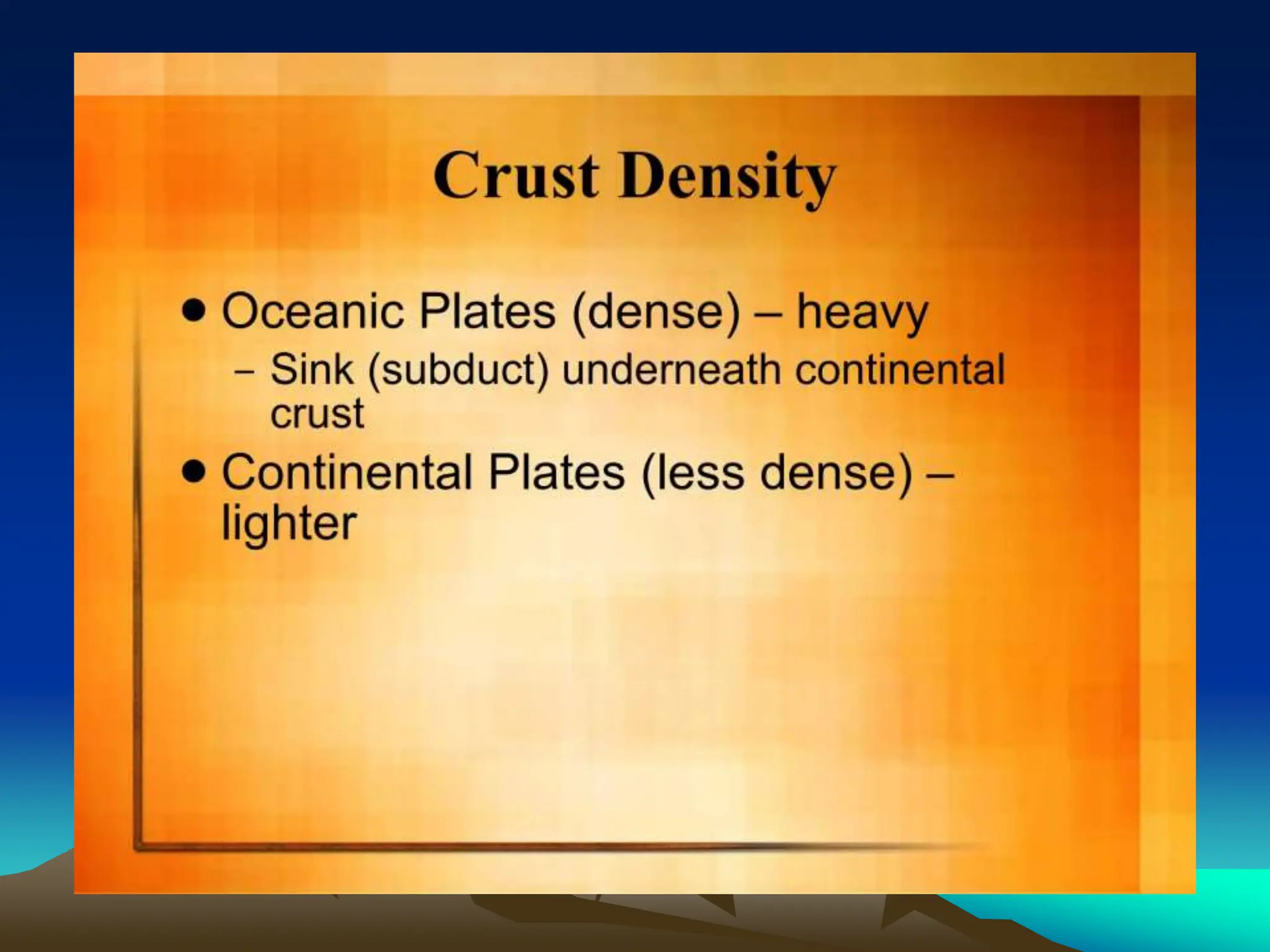 Crust Density

• Oceanic Plates (dense) – heavy
  – Sink (subduct) underneath continental crust
• Continental Plates (less dense) – lighter